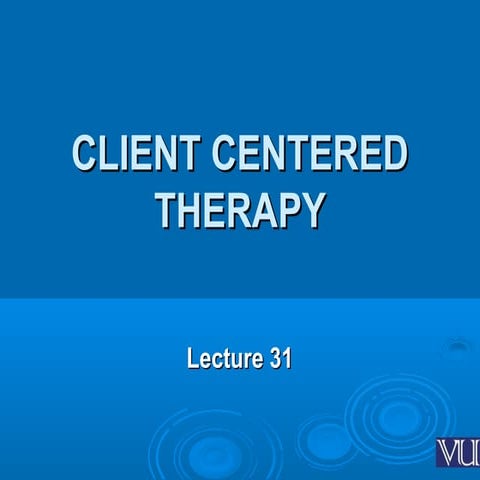 CLIENT CENTERED THERAPY

Lecture 31

VU